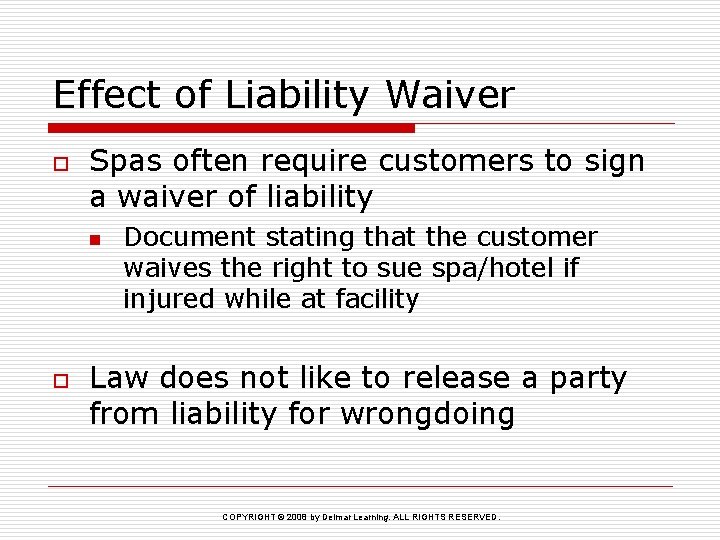 Effect of Liability Waiver

Spas often require customers to sign a waiver of liability

Document stating that the customer waives the right to sue spa/hotel if injured while at facility

Law does not like to release a party from liability for wrongdoing

COPYRIGHT © 2008 by Delmar Learning. ALL RIGHTS RESERVED.